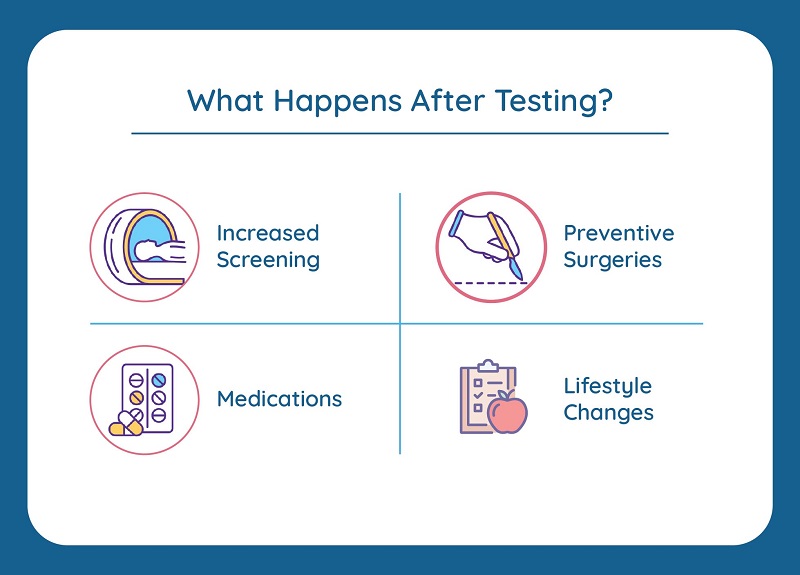 What Happens After Testing?

Increased Screening

Preventive Surgeries

Medications

Lifestyle Changes